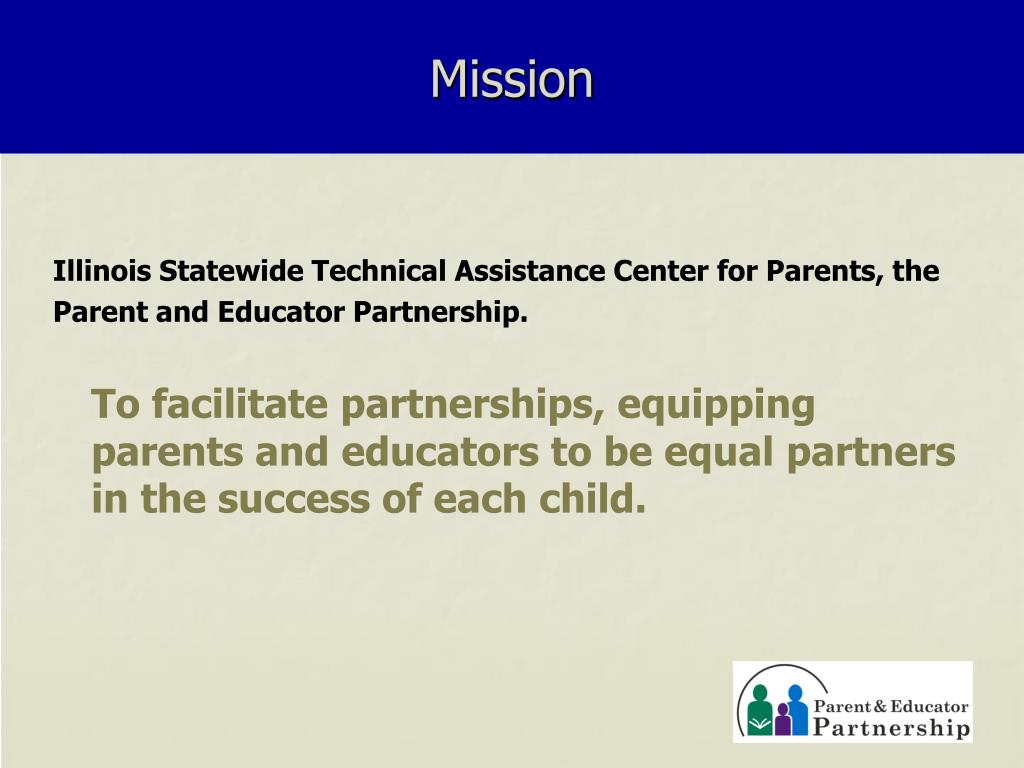 Mission

Illinois Statewide Technical Assistance Center for Parents, the Parent and Educator Partnership.

To facilitate partnerships, equipping parents and educators to be equal partners in the success of each child.

Parent & Educator Partnership